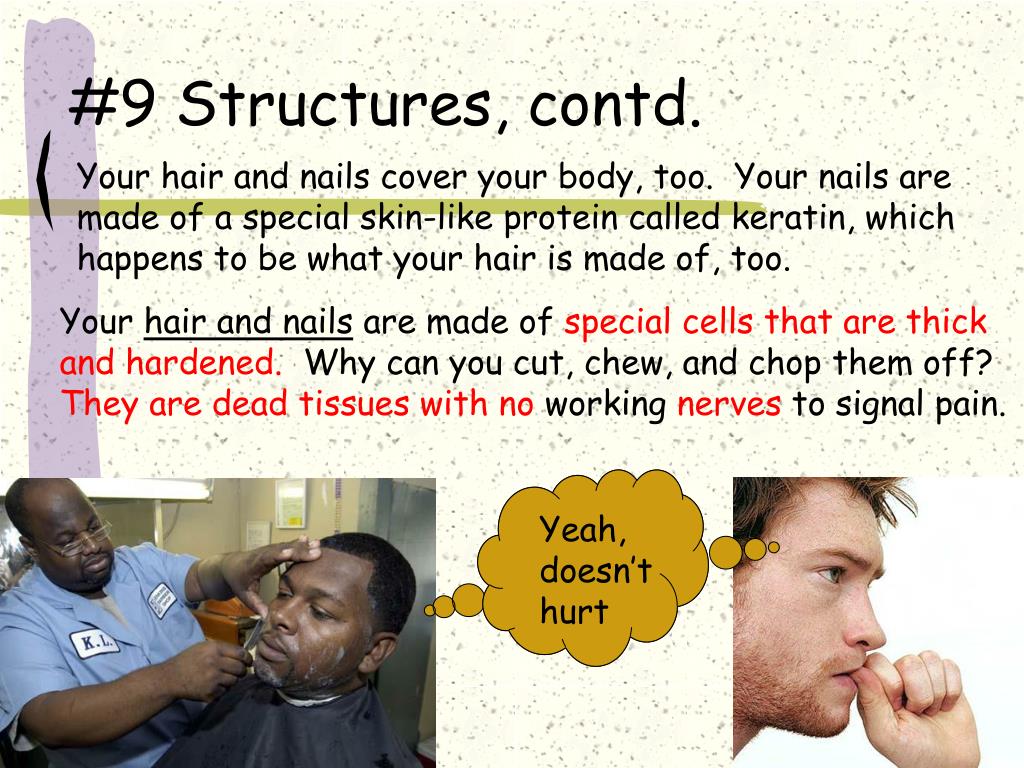 #9 Structures, contd.

Your hair and nails cover your body, too. Your nails are made of a special skin-like protein called keratin, which happens to be what your hair is made of, too.

Your hair and nails are made of special cells that are thick and hardened. Why can you cut, chew, and chop them off? They are dead tissues with no working nerves to signal pain.

K.L.

Yeah, doesn't hurt